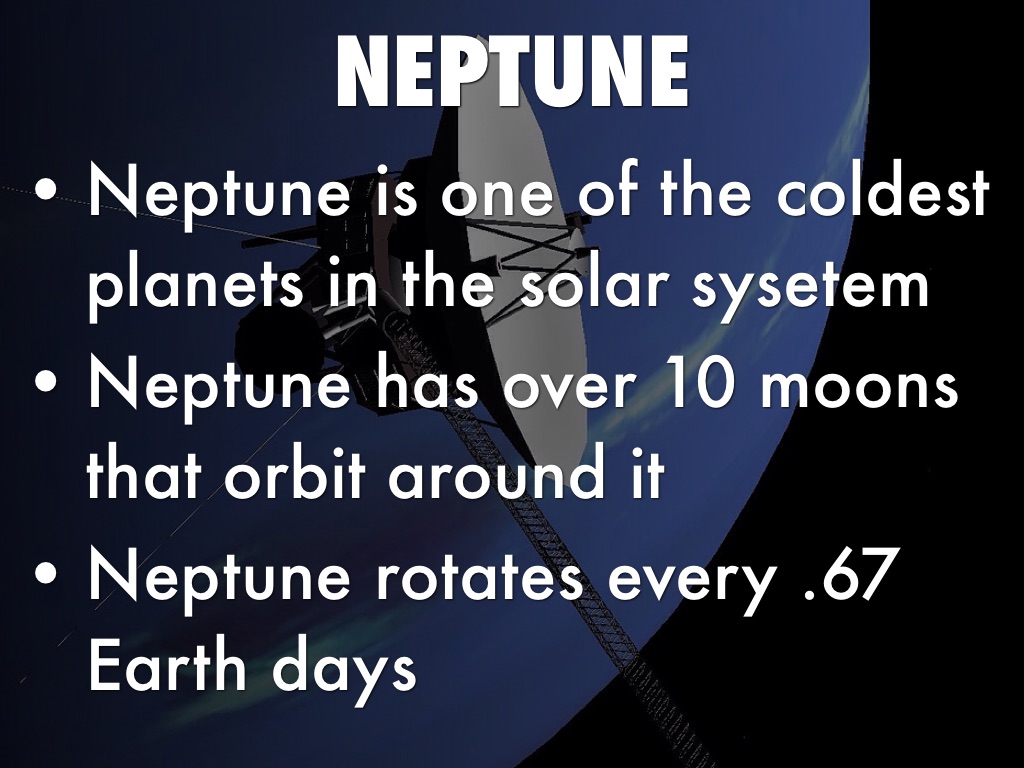 NEPTUNE

• Neptune is one of the coldest planets in the solar sysetem
• Neptune has over 10 moons that orbit around it
• Neptune rotates every .67 Earth days